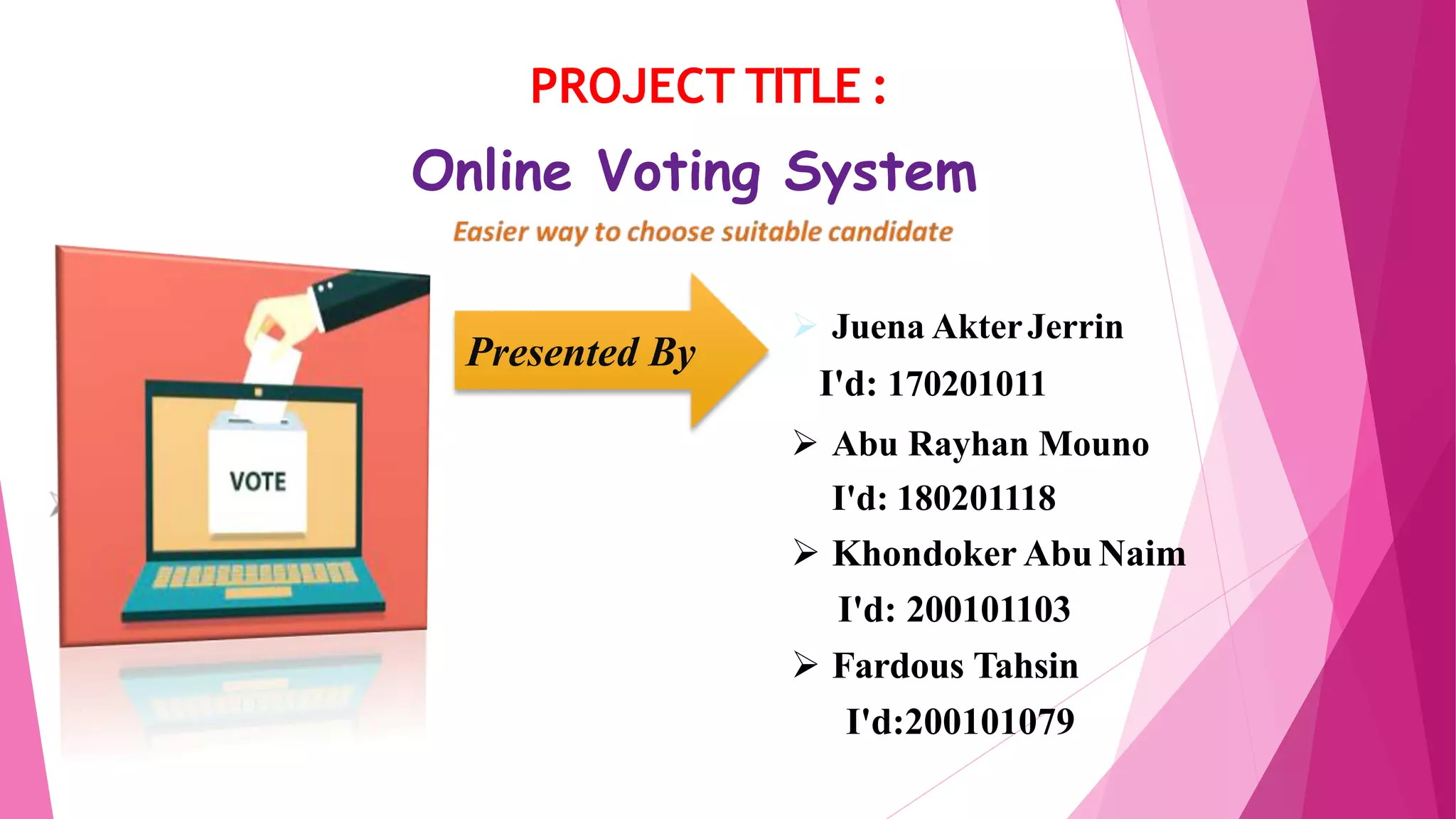 PROJECT TITLE :

Online Voting System

Easier way to choose suitable candidate

VOTE

Presented By

➢ Juena Akter Jerrin
I'd: 170201011

➢ Abu Rayhan Mouno
I'd: 180201118

➢ Khondoker Abu Naim
I'd: 200101103

➢ Fardous Tahsin
I'd:200101079